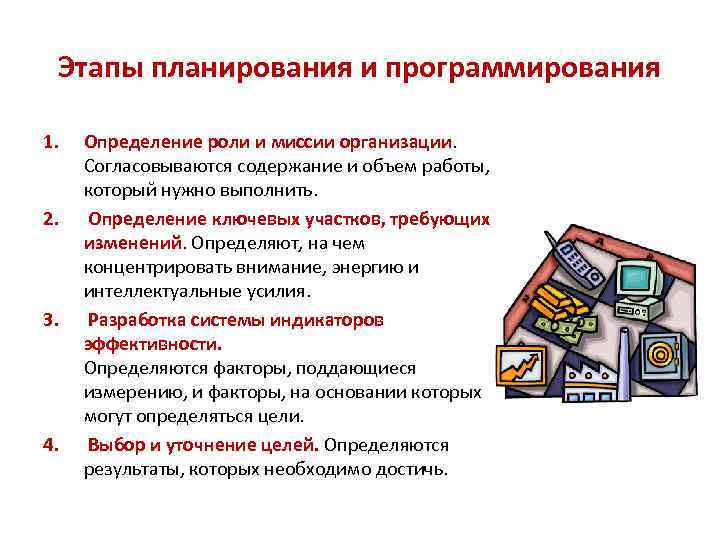 Этапы планирования и программирования

1. Определение роли и миссии организации. Согласовываются содержание и объем работы, который нужно выполнить.

2. Определение ключевых участков, требующих изменений. Определяют, на чем концентрировать внимание, энергию и интеллектуальные усилия.

3. Разработка системы индикаторов эффективности.
Определяются факторы, поддающиеся измерению, и факторы, на основании которых могут определяться цели.

4. Выбор и уточнение целей. Определяются результаты, которых необходимо достичь.